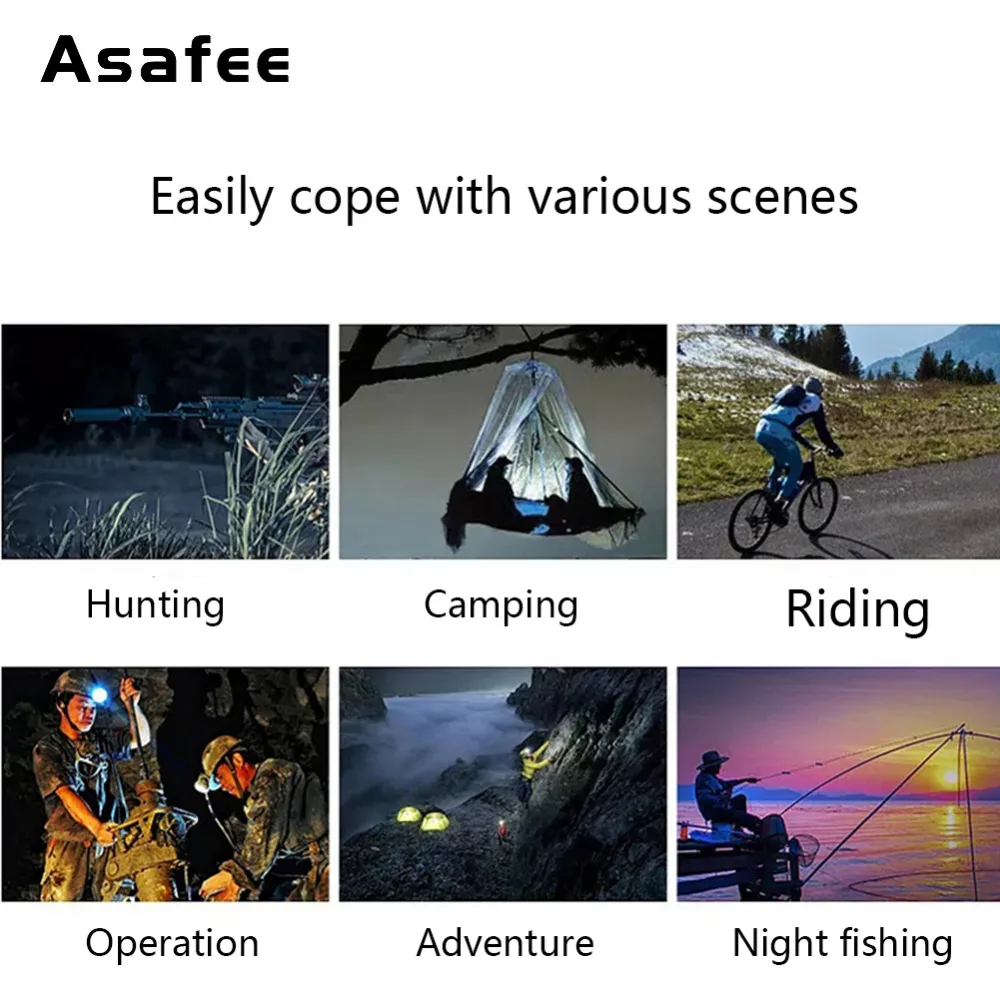 Asafee

Easily cope with various scenes

Hunting

Camping

Riding

Operation

Adventure

Night fishing